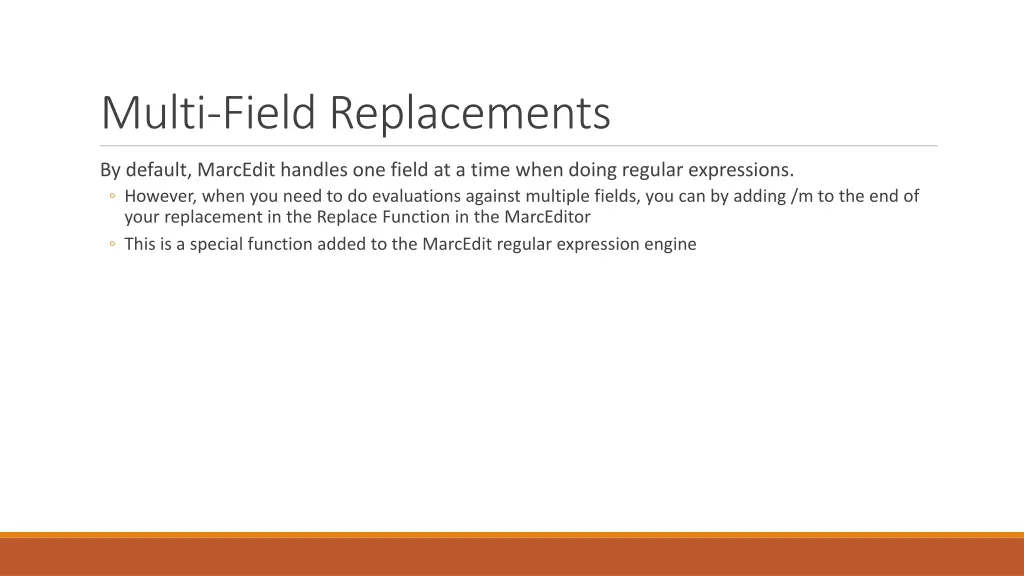 Multi-Field Replacements

By default, MarcEdit handles one field at a time when doing regular expressions.

◦ However, when you need to do evaluations against multiple fields, you can by adding /m to the end of your replacement in the Replace Function in the MarcEditor

◦ This is a special function added to the MarcEdit regular expression engine